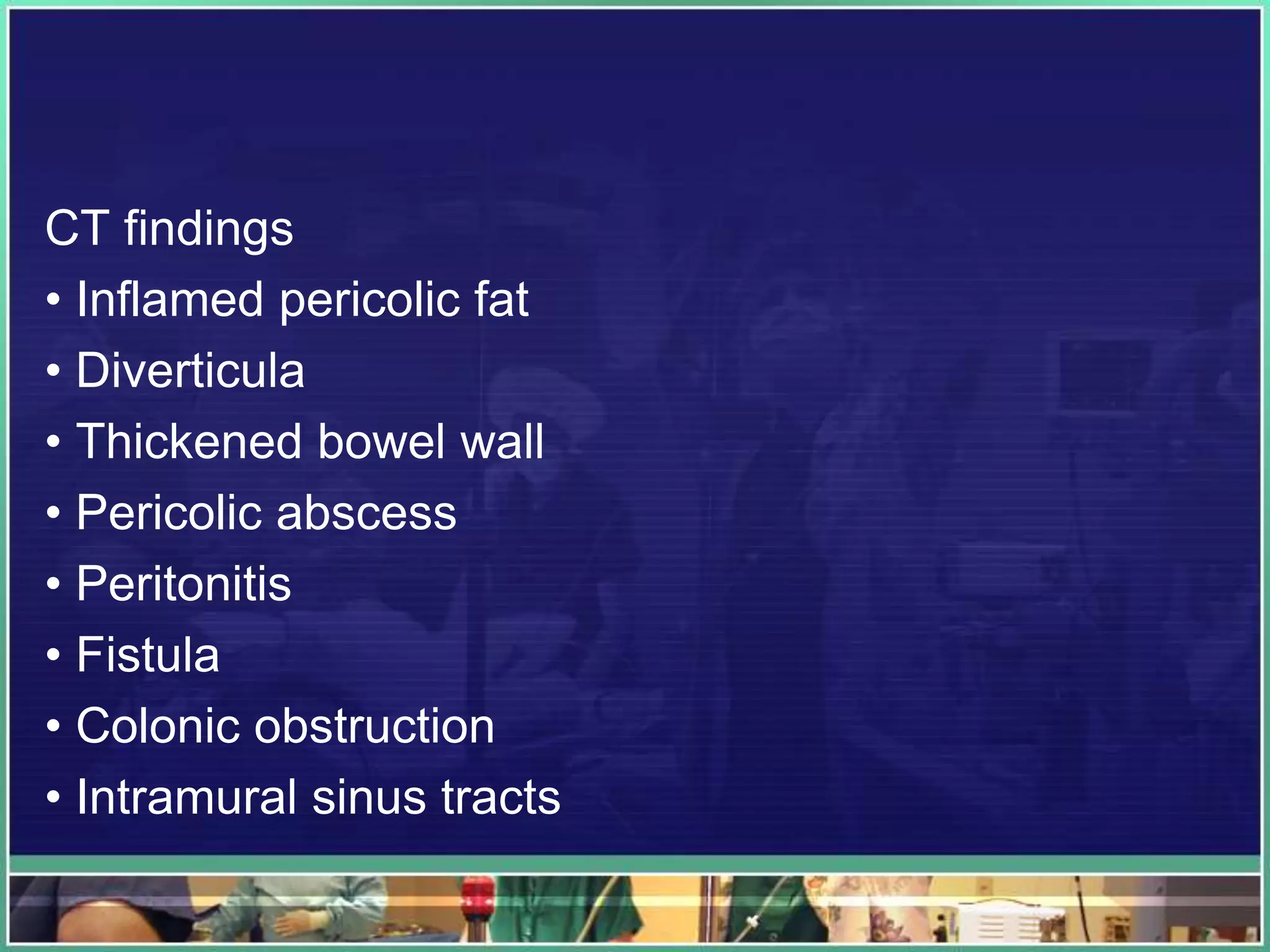 CT findings

• Inflamed pericolic fat
• Diverticula
• Thickened bowel wall
• Pericolic abscess
• Peritonitis
• Fistula
• Colonic obstruction
• Intramural sinus tracts